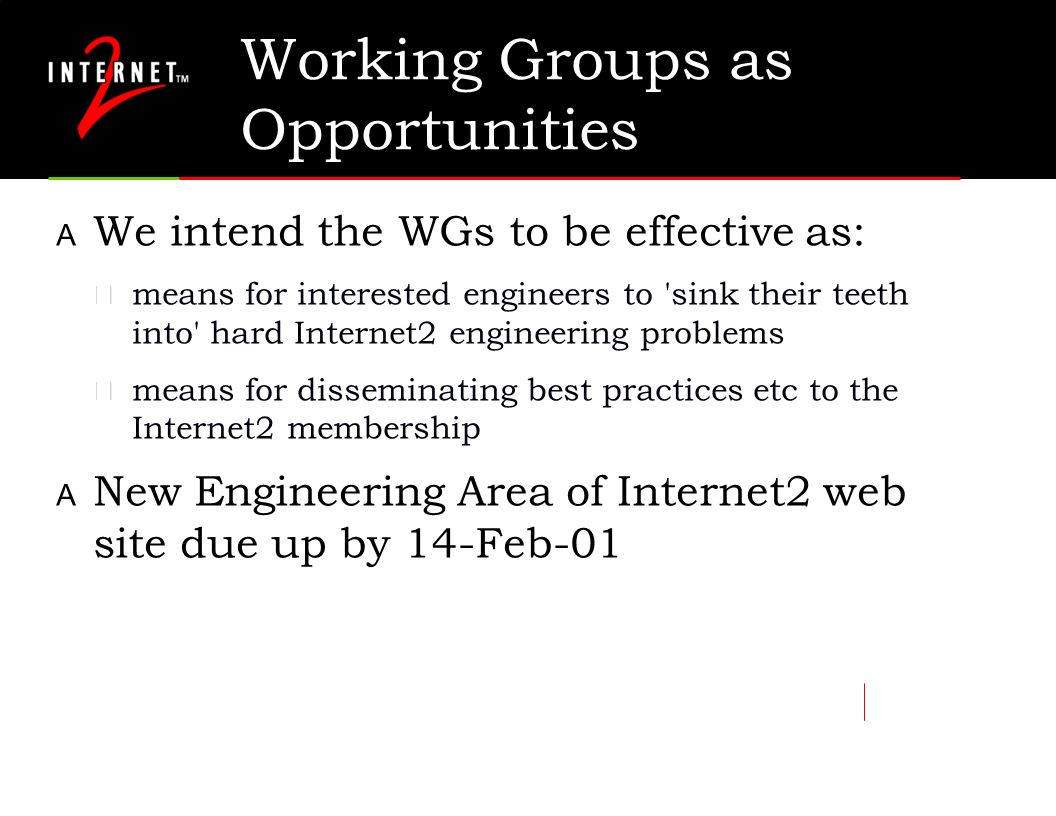 INTERNET™ 2

Working Groups as Opportunities

A We intend the WGs to be effective as:

means for interested engineers to 'sink their teeth into' hard Internet2 engineering problems

means for disseminating best practices etc to the Internet2 membership

A New Engineering Area of Internet2 web site due up by 14-Feb-01